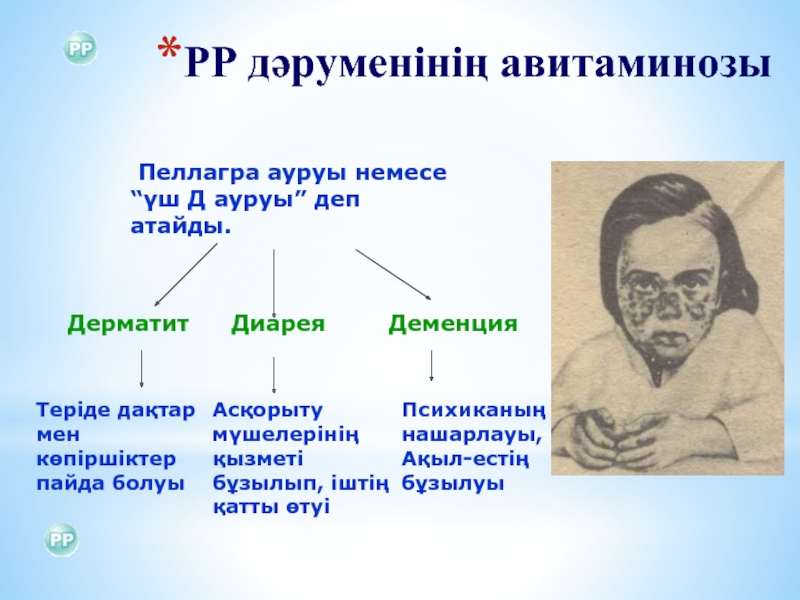 PP

*РР дәруменінің авитаминозы

Пеллагра ауруы немесе “үш Д ауруы” деп атайды.

Дерматит

Диарея

Деменция

Теріде дақтар мен көпіршіктер пайда болуы

Асқорыту мүшелерінің қызметі бұзылып, іштің қатты өтуі

Психиканың нашарлауы, Ақыл-естің бұзылуы

PP